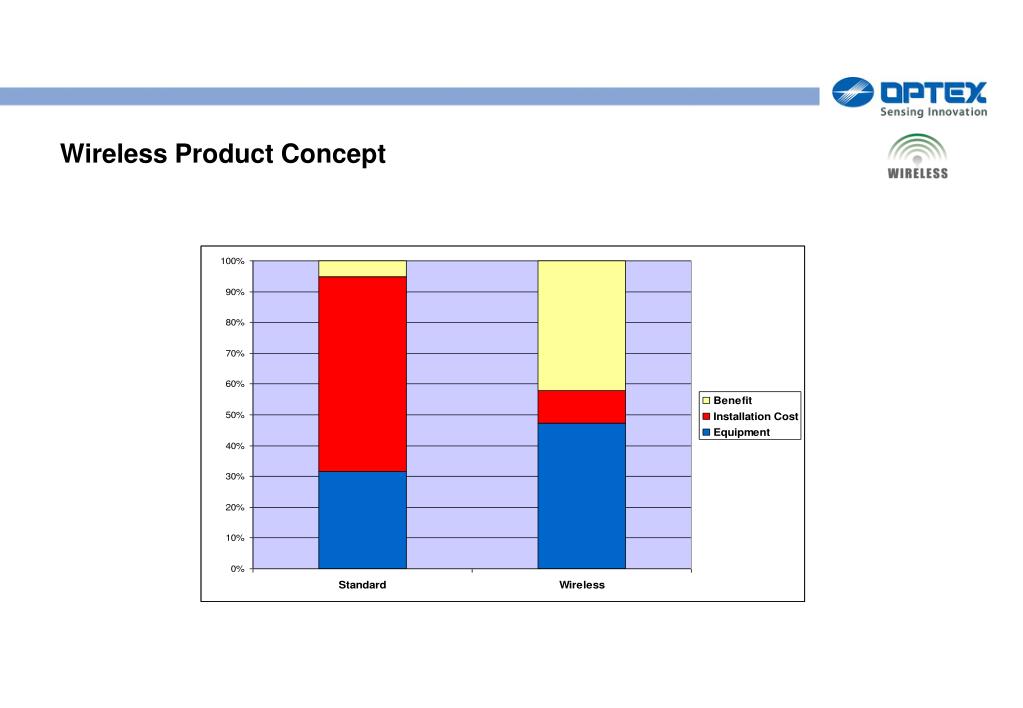 OPTEX
Sensing Innovation

Wireless Product Concept

WIRELESS

100%
90%
80%
70%
60%
50%
40%
30%
20%
10%
0%

Standard
Wireless

Benefit
Installation Cost
Equipment